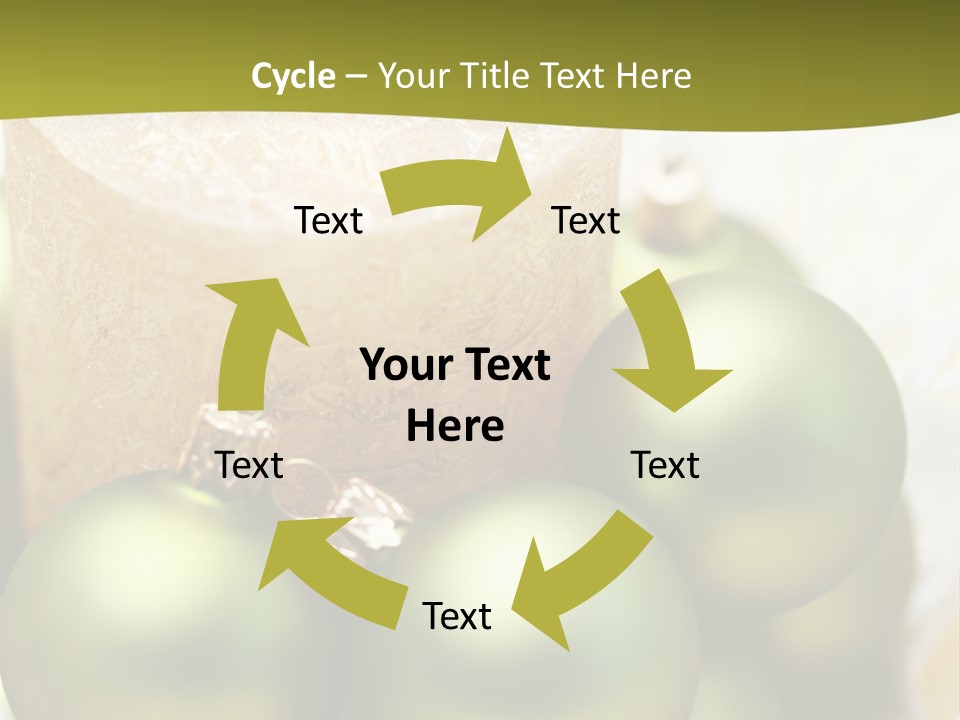 Cycle – Your Title Text Here

Text

Text

Your Text Here

Text

Text

Text